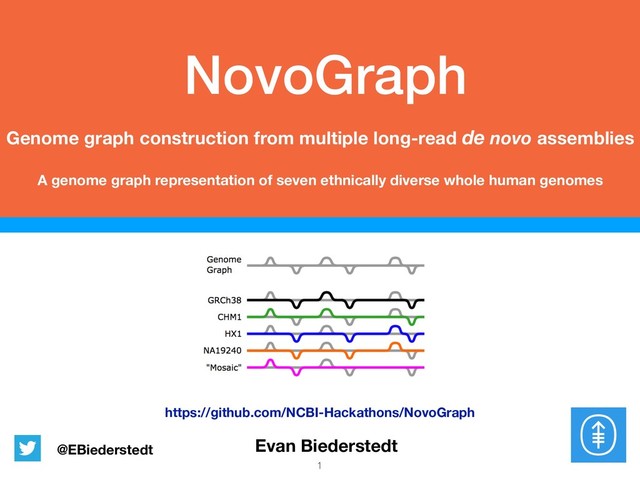 NovoGraph

Genome graph construction from multiple long-read de novo assemblies

A genome graph representation of seven ethnically diverse whole human genomes

Genome Graph

GRCh38

CHM1

HX1

NA19240

"Mosaic"

https://github.com/NCBI-Hackathons/NovoGraph

@EBiederstedt

Evan Biederstedt

1